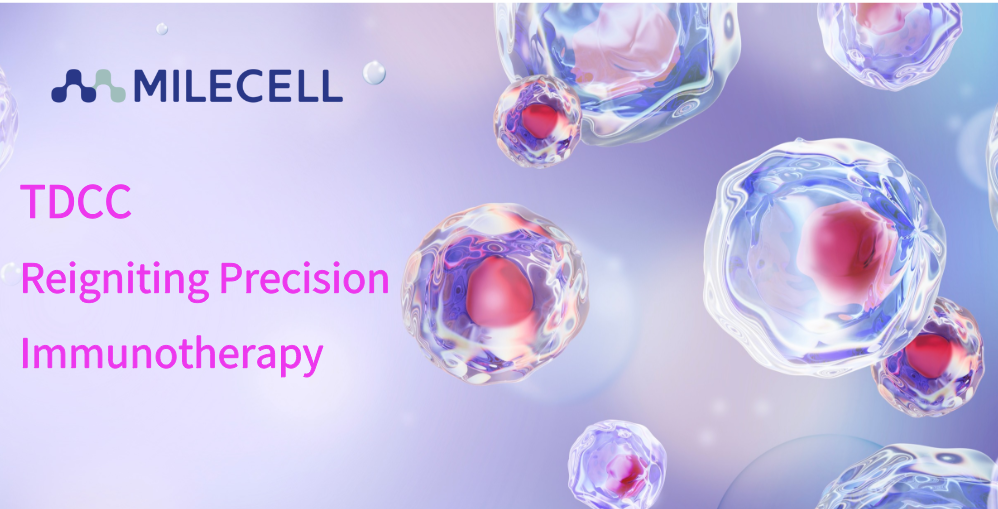 MILECELL

TDCC

Reigniting Precision

Immunotherapy